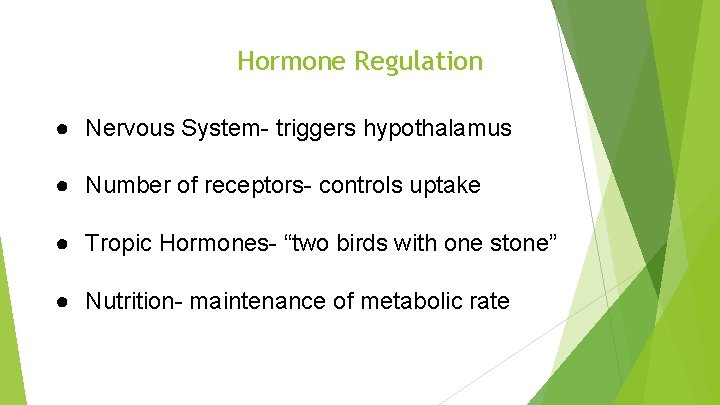 Hormone Regulation

● Nervous System- triggers hypothalamus

● Number of receptors- controls uptake

● Tropic Hormones- “two birds with one stone”

● Nutrition- maintenance of metabolic rate